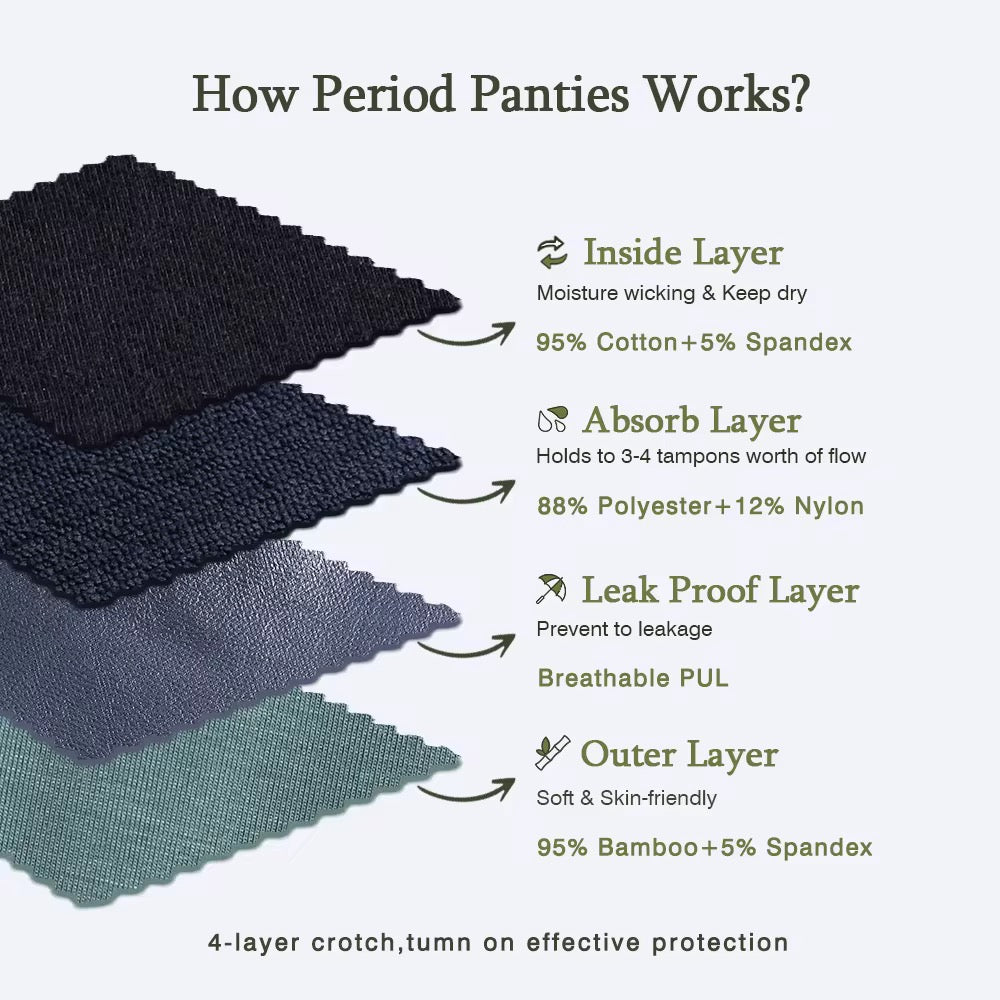 How Period Panties Works?

Inside Layer
Moisture wicking & Keep dry
95% Cotton+5% Spandex

Absorb Layer
Holds to 3-4 tampons worth of flow
88% Polyester+12% Nylon

Leak Proof Layer
Prevent to leakage
Breathable PUL

Outer Layer
Soft & Skin-friendly
95% Bamboo+5% Spandex

4-layer crotch,tumn on effective protection